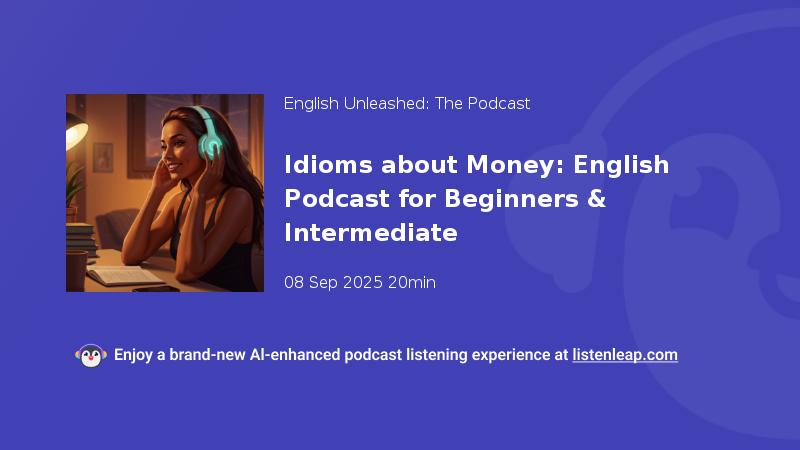 English Unleashed: The Podcast

Idioms about Money: English Podcast for Beginners & Intermediate

08 Sep 2025 20min

Enjoy a brand-new AI-enhanced podcast listening experience at listenleap.com